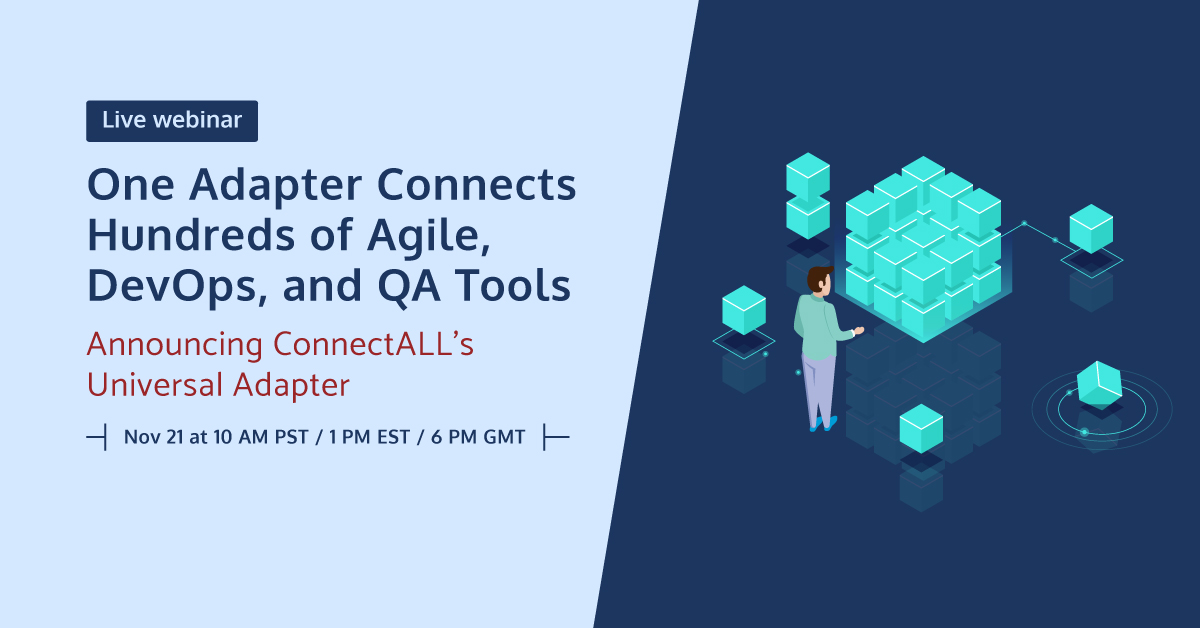 Live webinar

One Adapter Connects Hundreds of Agile, DevOps, and QA Tools

Announcing ConnectALL's Universal Adapter

Nov 21 at 10 AM PST / 1 PM EST / 6 PM GMT